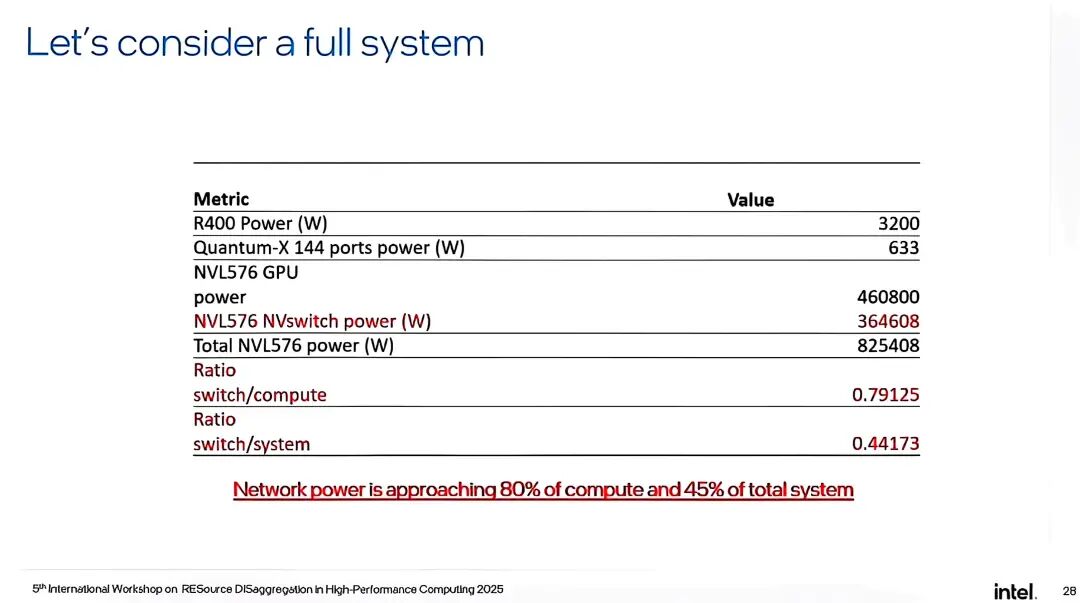 Let's consider a full system

| Metric | Value |
|---|---|
| R400 Power (W) | 3200 |
| Quantum-X 144 ports power (W) | 633 |
| NVL576 GPU power | 460800 |
| NVL576 NVswitch power (W) | 364608 |
| Total NVL576 power (W) | 825408 |
| Ratio switch/compute | 0.79125 |
| Ratio switch/system | 0.44173 |

Network power is approaching 80% of compute and 45% of total system

5th International Workshop on RESource DISaggregation in High-Performance Computing 2025

intel.

28